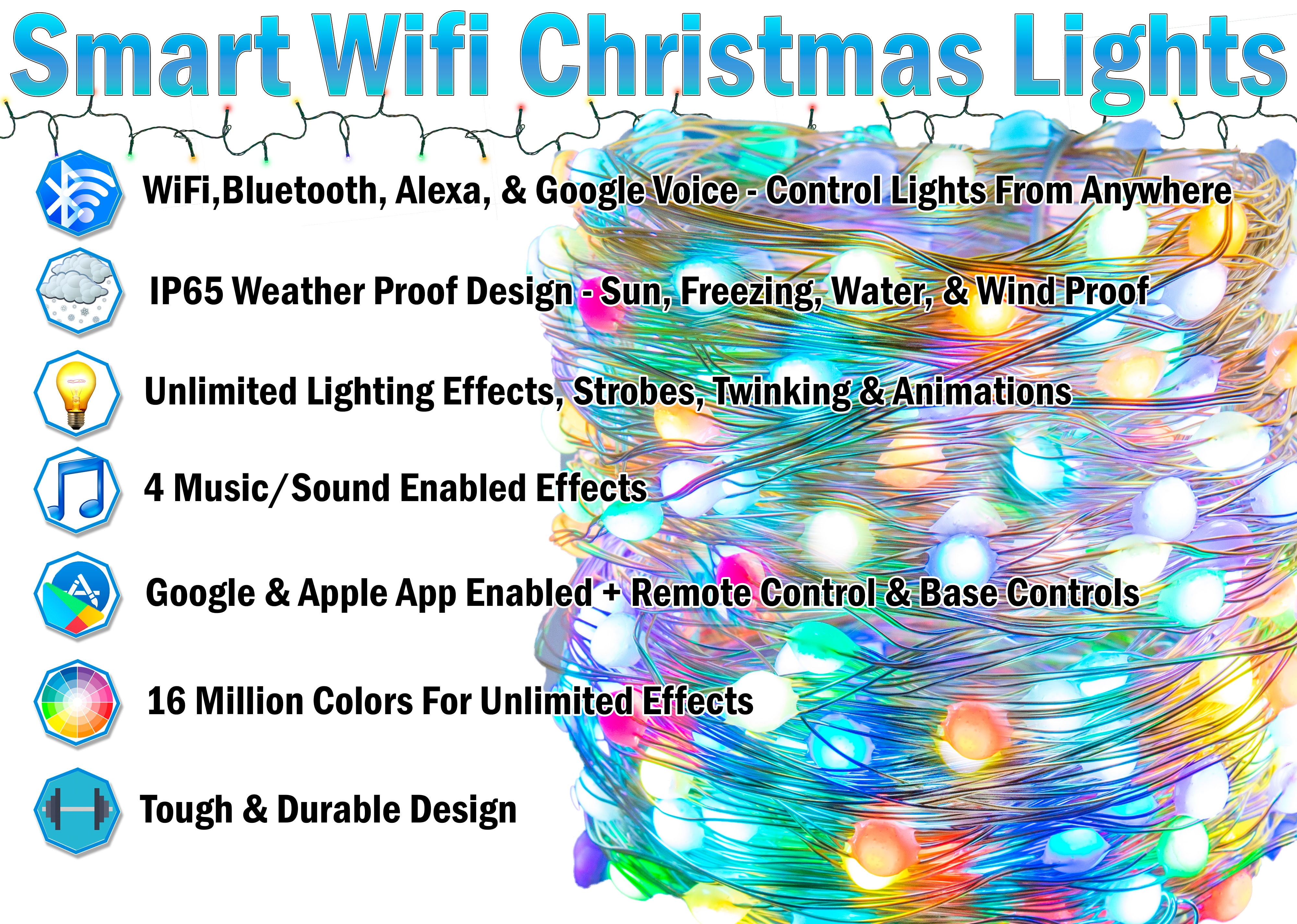 Smart Wifi Christmas Lights

WiFi,Bluetooth, Alexa, & Google Voice - Control Lights From Anywhere

IP65 Weather Proof Design - Sun, Freezing, Water, & Wind Proof

Unlimited Lighting Effects, Strobes, Twinking & Animations

4 Music/Sound Enabled Effects

Google & Apple App Enabled + Remote Control & Base Controls

16 Million Colors For Unlimited Effects

Tough & Durable Design